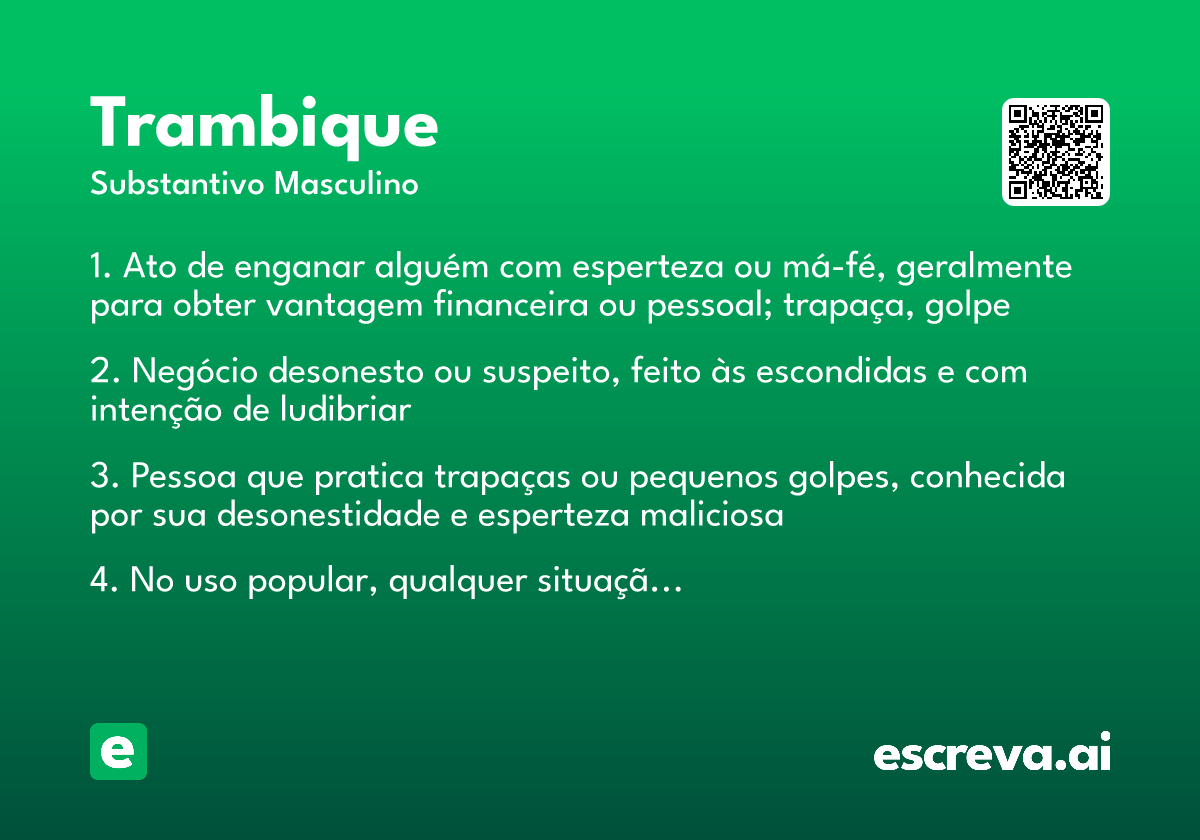 Trambique
Substantivo Masculino

1. Ato de enganar alguém com esperteza ou má-fé, geralmente para obter vantagem financeira ou pessoal; trapaça, golpe

2. Negócio desonesto ou suspeito, feito às escondidas e com intenção de ludibriar

3. Pessoa que pratica trapaças ou pequenos golpes, conhecida por sua desonestidade e esperteza maliciosa

4. No uso popular, qualquer situaçã...

e

escreva.ai